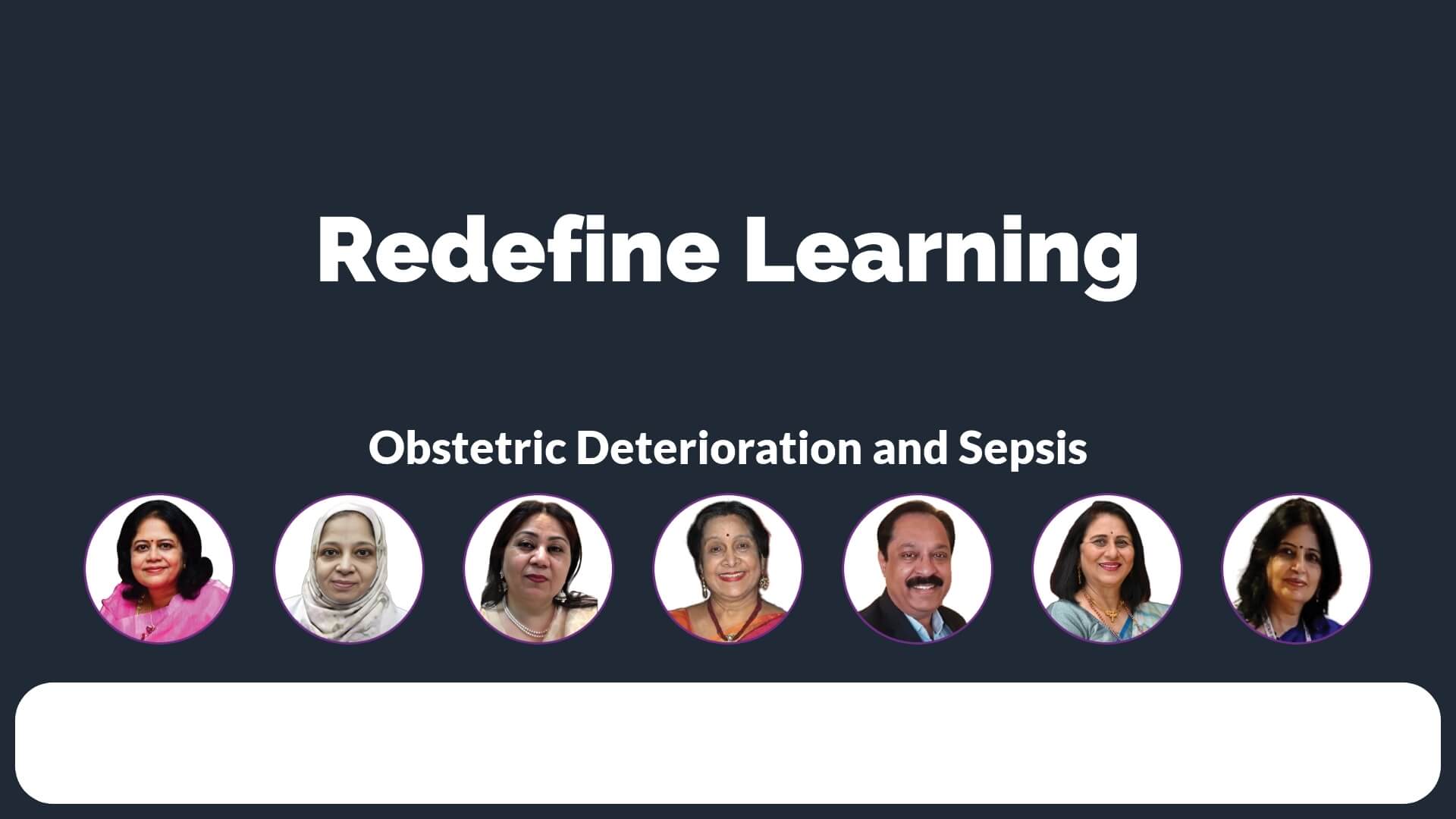 Redefine Learning

Obstetric Deterioration and Sepsis